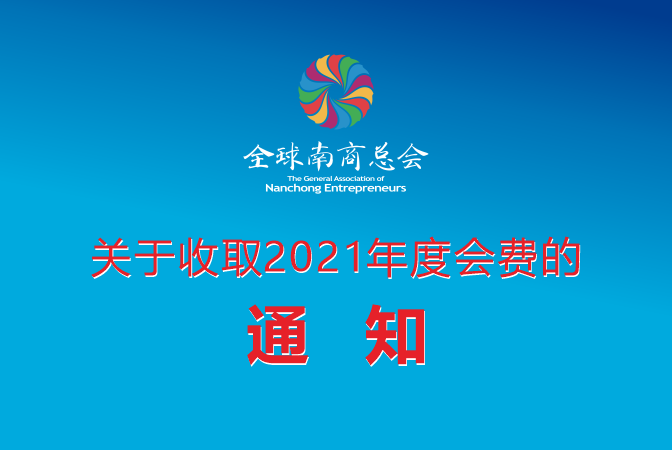 全球南商总会
The General Association of
Nanchong Entrepreneurs

关于收取2021年度会费的
通 知